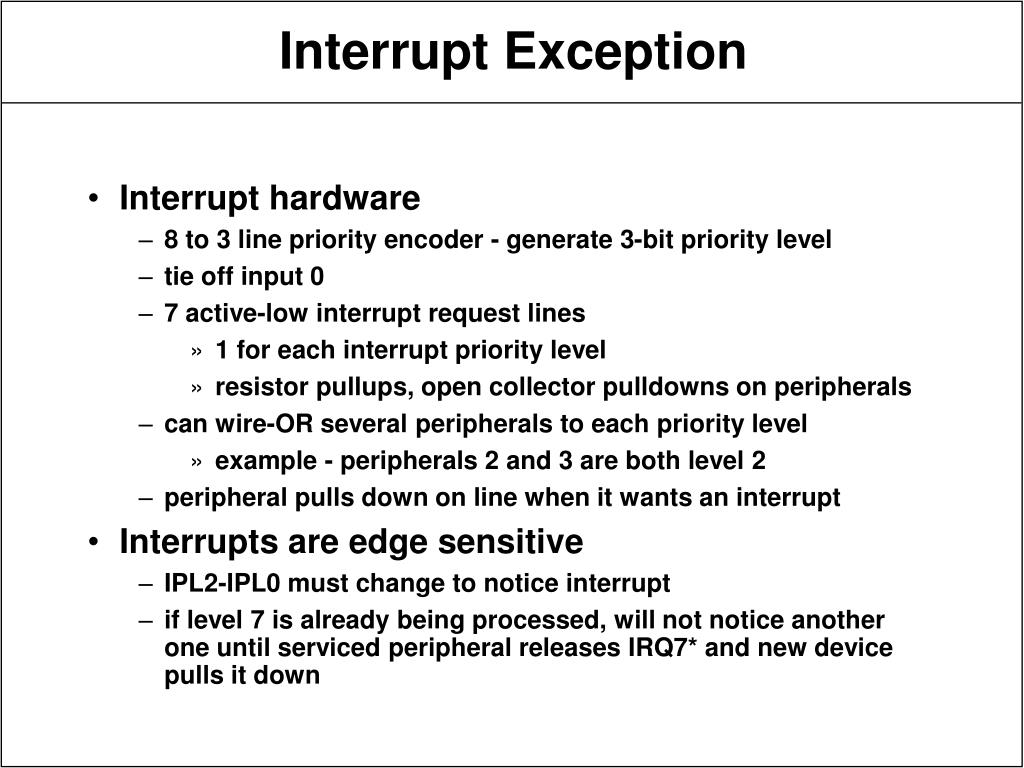 Interrupt Exception

• Interrupt hardware
– 8 to 3 line priority encoder - generate 3-bit priority level
– tie off input 0
– 7 active-low interrupt request lines
» 1 for each interrupt priority level
» resistor pullups, open collector pulldowns on peripherals
– can wire-OR several peripherals to each priority level
» example - peripherals 2 and 3 are both level 2
– peripheral pulls down on line when it wants an interrupt
• Interrupts are edge sensitive
– IPL2-IPL0 must change to notice interrupt
– if level 7 is already being processed, will not notice another one until serviced peripheral releases IRQ7* and new device pulls it down